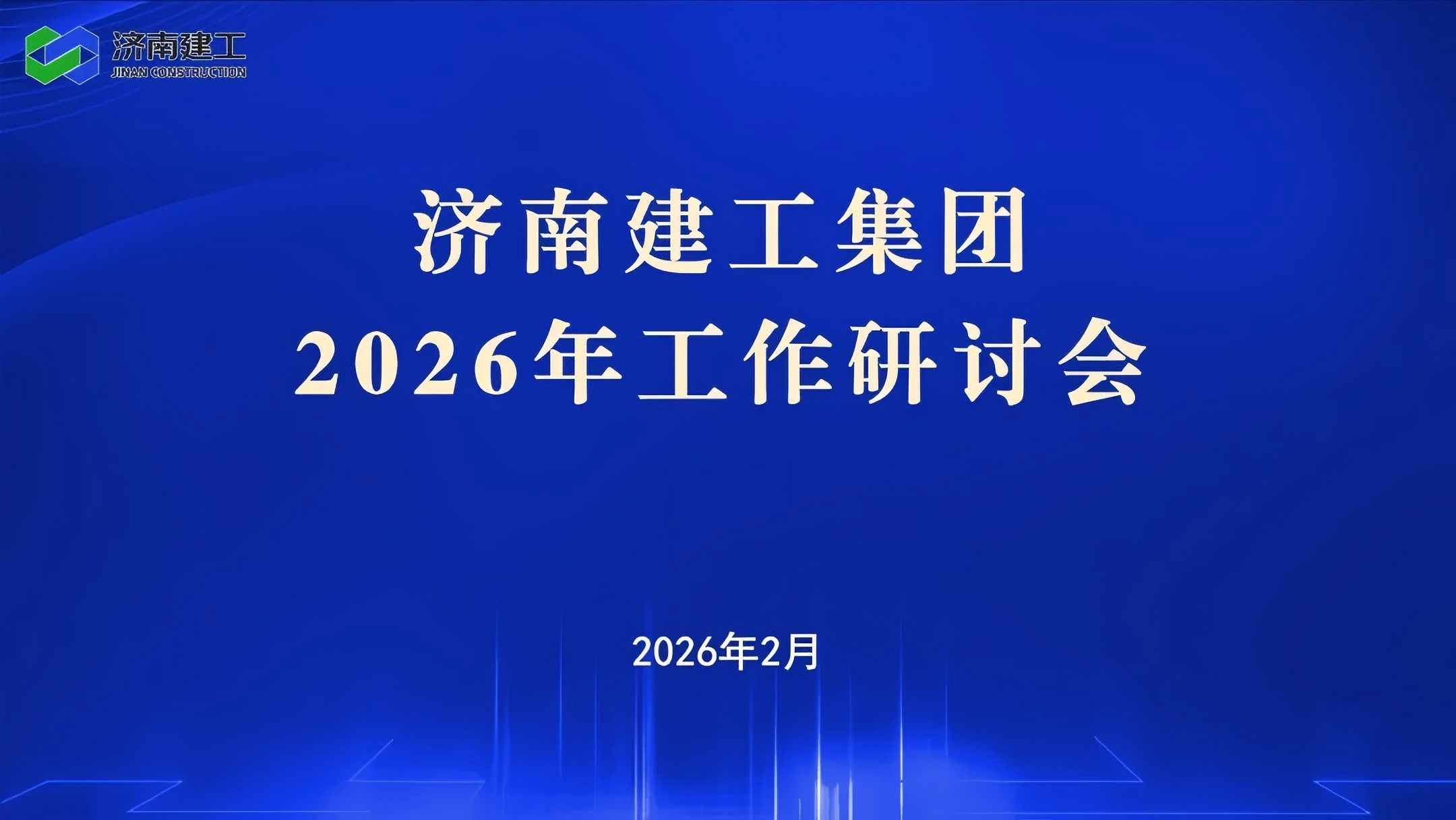 济南建工
JINAN CONSTRUCTION

济南建工集团
2026年工作研讨会

2026年2月